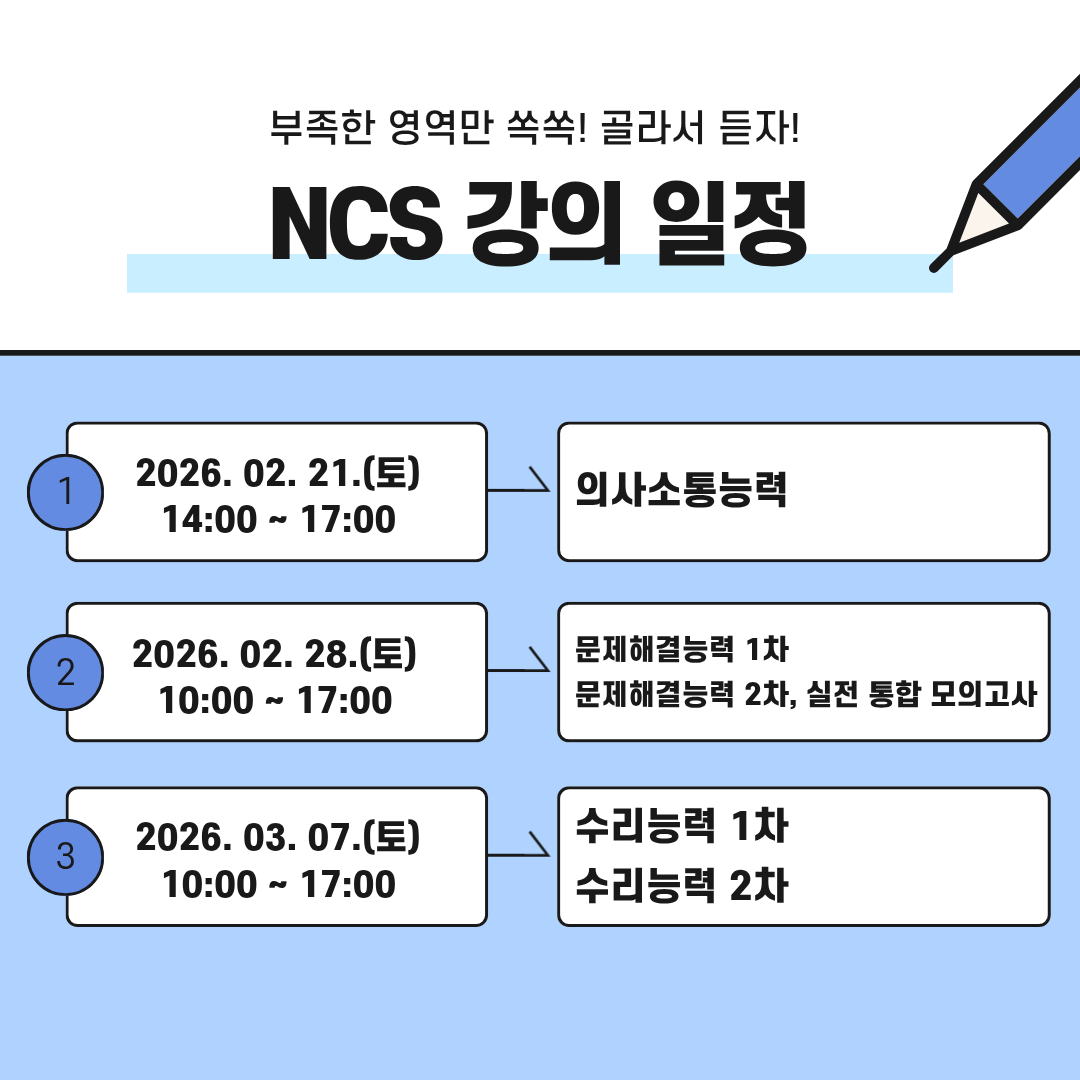 부족한 영역만 쏙쏙! 골라서 듣자!

NCS 강의 일정

1
2026. 02. 21.(토)
14:00 ~ 17:00

의사소통능력

2
2026. 02. 28.(토)
10:00 ~ 17:00

문제해결능력 1차
문제해결능력 2차, 실전 통합 모의고사

3
2026. 03. 07.(토)
10:00 ~ 17:00

수리능력 1차
수리능력 2차